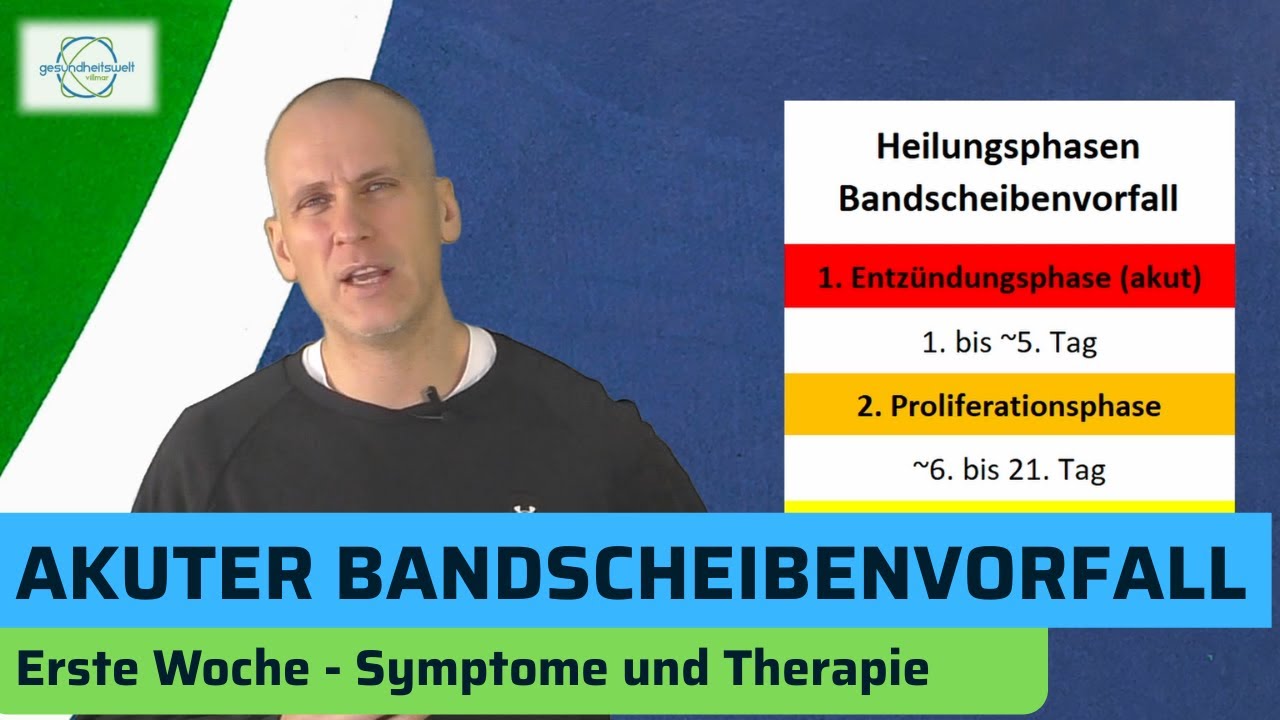 gesundheitswelt
villmar

Heilungsphasen Bandscheibenvorfall

1. Entzündungsphase (akut)

1. bis ~5. Tag

2. Proliferationsphase

~6. bis 21. Tag

AKUTER BANDSCHEIBENVORFALL

Erste Woche - Symptome und Therapie